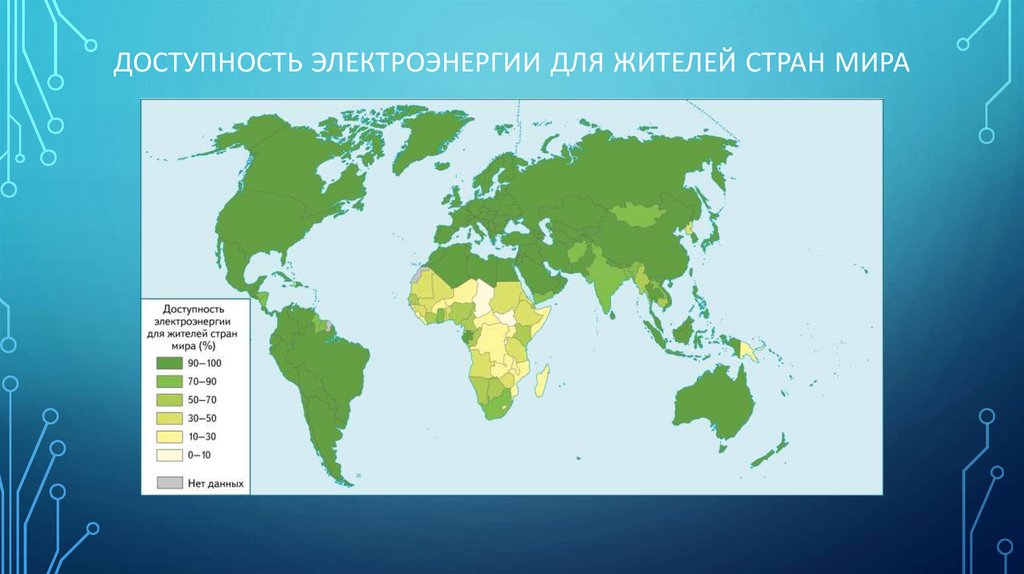 ДОСТУПНОСТЬ ЭЛЕКТРОЭНЕРГИИ ДЛЯ ЖИТЕЛЕЙ СТРАН МИРА

Доступность электроэнергии для жителей стран мира (%)

90–100
70–90
50–70
30–50
10–30
0–10
Нет данных